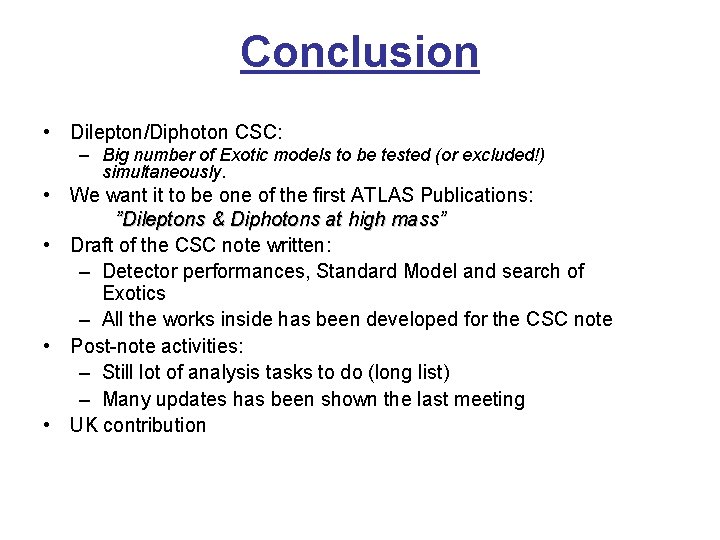 Conclusion

• Dilepton/Diphoton CSC:
– Big number of Exotic models to be tested (or excluded!) simultaneously.
• We want it to be one of the first ATLAS Publications:
"Dileptons & Diphotons at high mass"
• Draft of the CSC note written:
– Detector performances, Standard Model and search of Exotics
– All the works inside has been developed for the CSC note
• Post-note activities:
– Still lot of analysis tasks to do (long list)
– Many updates has been shown the last meeting
• UK contribution